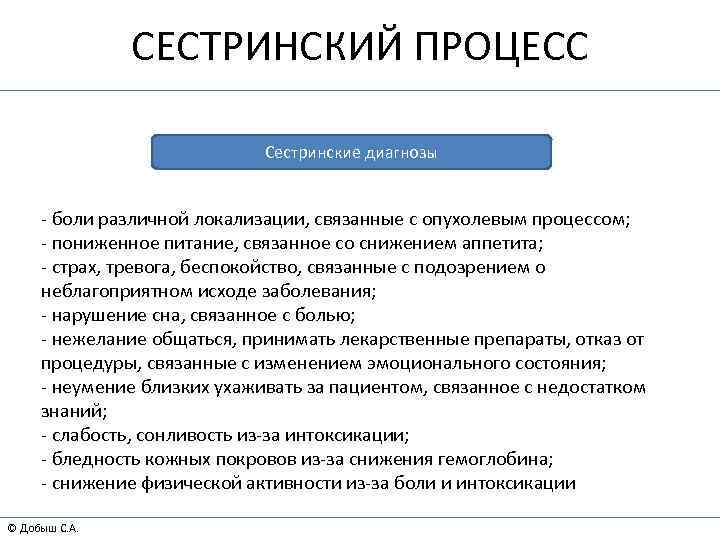 СЕСТРИНСКИЙ ПРОЦЕСС

Сестринские диагнозы

- боли различной локализации, связанные с опухолевым процессом;
- пониженное питание, связанное со снижением аппетита;
- страх, тревога, беспокойство, связанные с подозрением о неблагоприятном исходе заболевания;
- нарушение сна, связанное с болью;
- нежелание общаться, принимать лекарственные препараты, отказ от процедуры, связанные с изменением эмоционального состояния;
- неумение близких ухаживать за пациентом, связанное с недостатком знаний;
- слабость, сонливость из-за интоксикации;
- бледность кожных покровов из-за снижения гемоглобина;
- снижение физической активности из-за боли и интоксикации

© Добыш С.А.